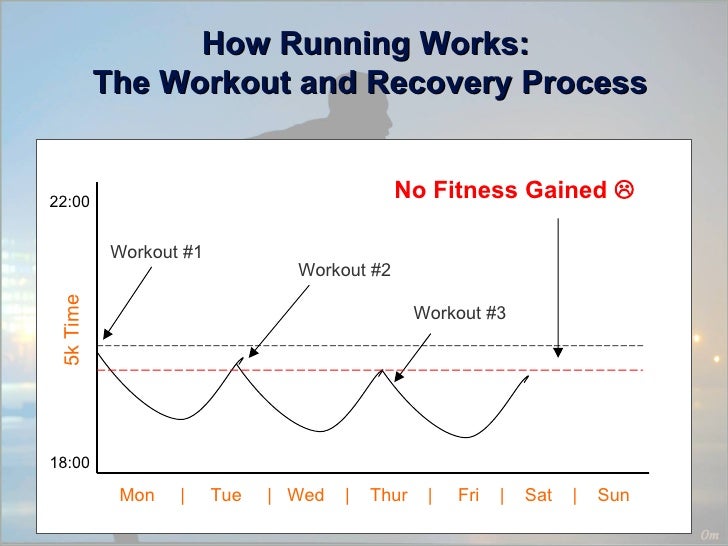 How Running Works:
The Workout and Recovery Process

No Fitness Gained ☹

22:00

Workout #1

Workout #2

Workout #3

5k Time

18:00

Mon | Tue | Wed | Thur | Fri | Sat | Sun

Om